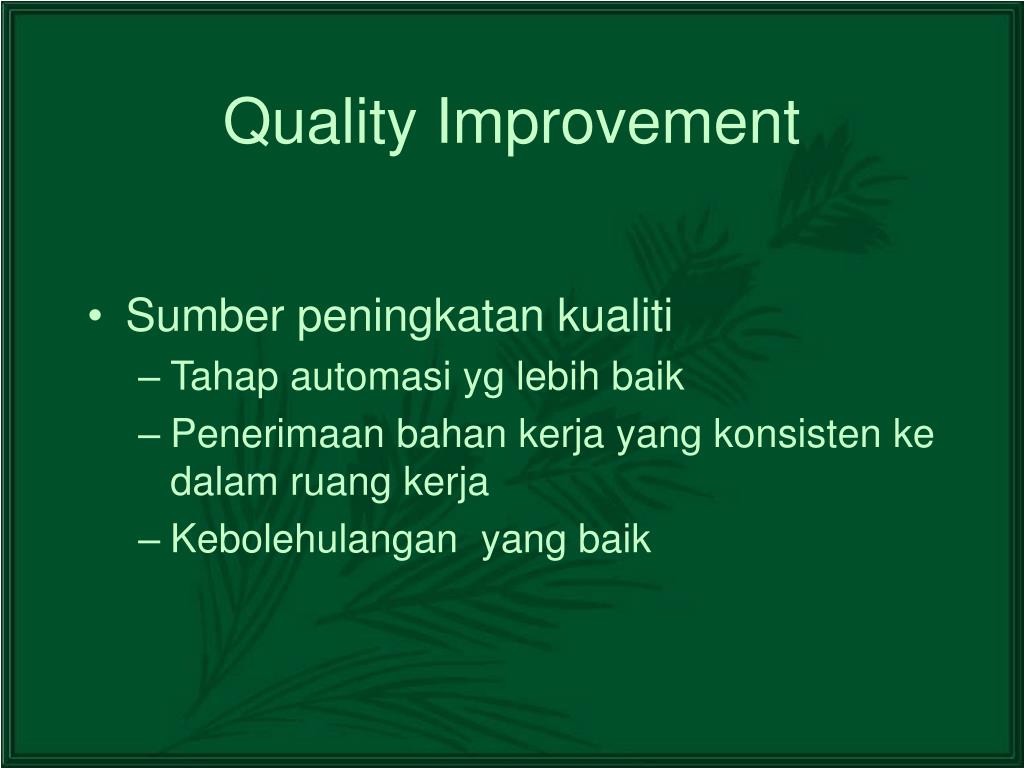 Quality Improvement

• Sumber peningkatan kualiti
– Tahap automasi yg lebih baik
– Penerimaan bahan kerja yang konsisten ke dalam ruang kerja
– Kebolehulangan  yang baik